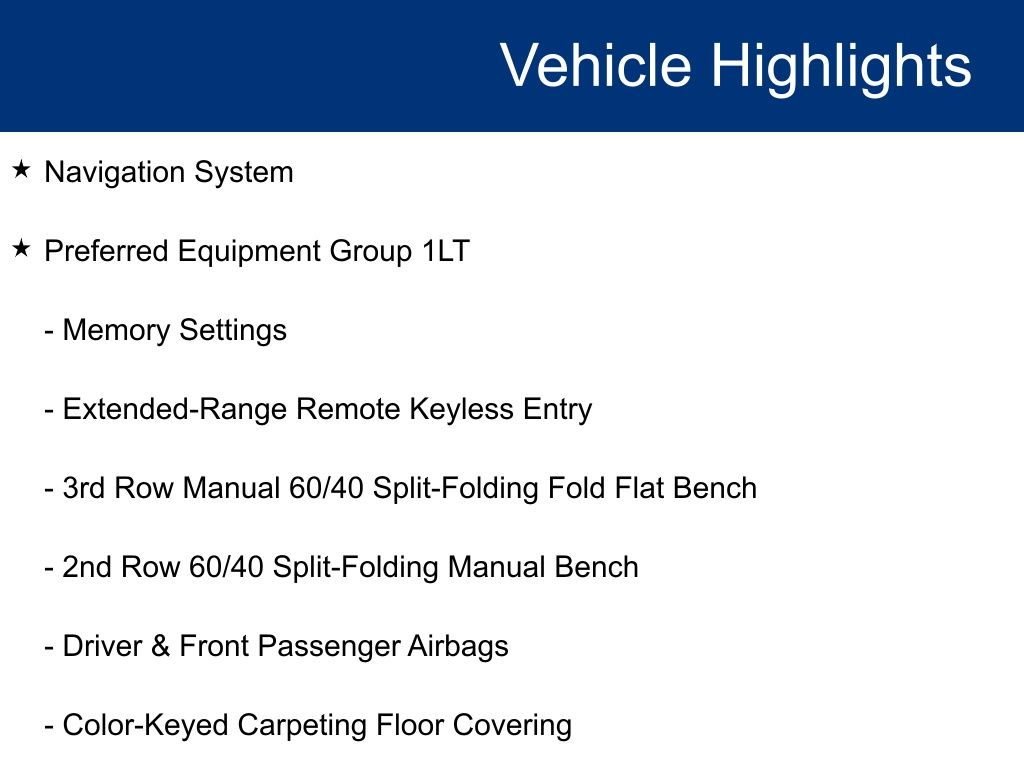 Vehicle Highlights

★ Navigation System

★ Preferred Equipment Group 1LT

- Memory Settings

- Extended-Range Remote Keyless Entry

- 3rd Row Manual 60/40 Split-Folding Fold Flat Bench

- 2nd Row 60/40 Split-Folding Manual Bench

- Driver & Front Passenger Airbags

- Color-Keyed Carpeting Floor Covering